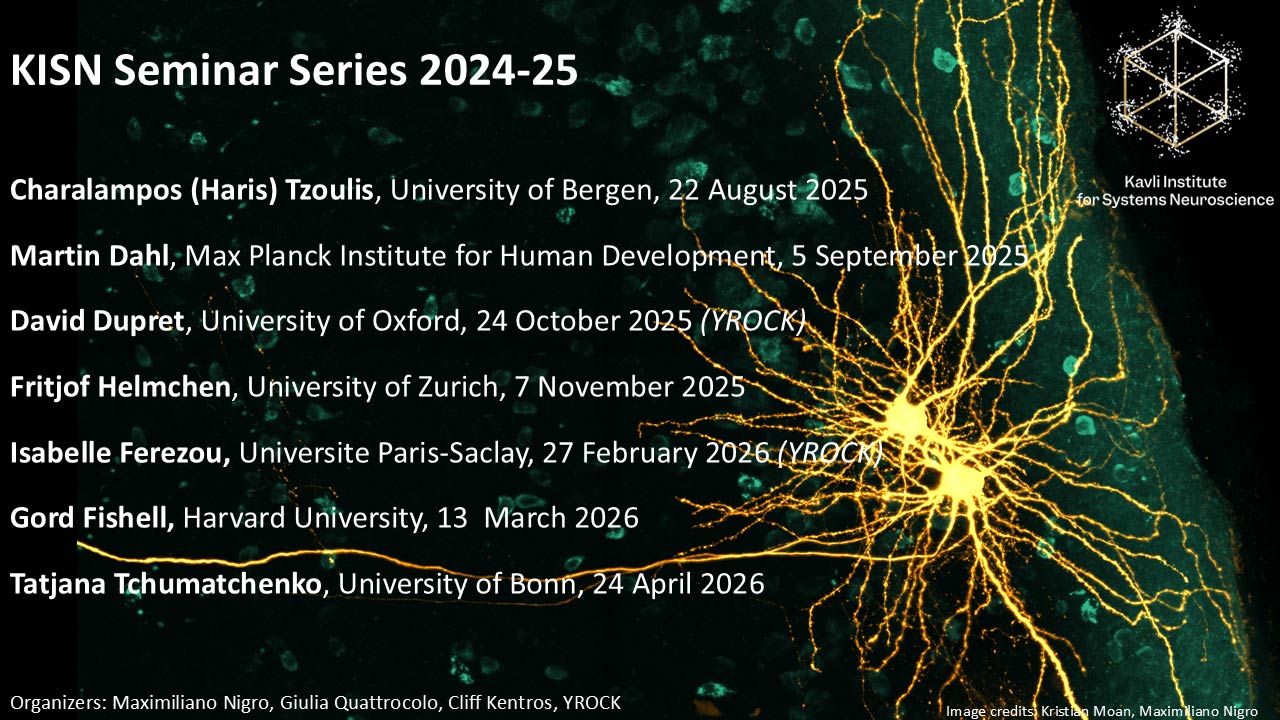 KISN Seminar Series 2024-25

Kavli Institute for Systems Neuroscience

Charalampos (Haris) Tzoulis, University of Bergen, 22 August 2025

Martin Dahl, Max Planck Institute for Human Development, 5 September 2025

David Dupret, University of Oxford, 24 October 2025 (YROCK)

Fritjof Helmchen, University of Zurich, 7 November 2025

Isabelle Ferezou, Universite Paris-Saclay, 27 February 2026 (YROCK)

Gord Fishell, Harvard University, 13 March 2026

Tatjana Tchumatchenko, University of Bonn, 24 April 2026

Organizers: Maximiliano Nigro, Giulia Quattrocolo, Cliff Kentros, YROCK

Image credits: Kristian Moan, Maximiliano Nigro